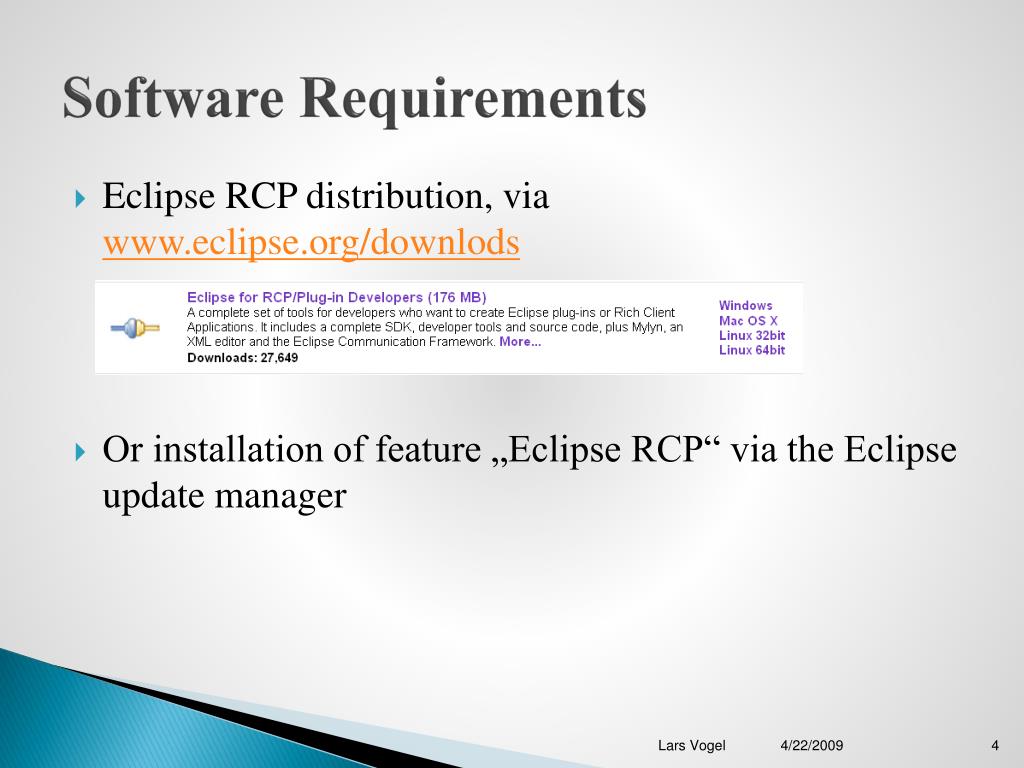 Software Requirements

Eclipse RCP distribution, via www.eclipse.org/downlods

Eclipse for RCP/Plug-in Developers (176 MB)
A complete set of tools for developers who want to create Eclipse plug-ins or Rich Client Applications. It includes a complete SDK, developer tools and source code, plus Mylyn, an XML editor and the Eclipse Communication Framework. More...
Downloads: 27,649

Windows
Mac OS X
Linux 32bit
Linux 64bit

Or installation of feature „Eclipse RCP“ via the Eclipse update manager

Lars Vogel 4/22/2009 4